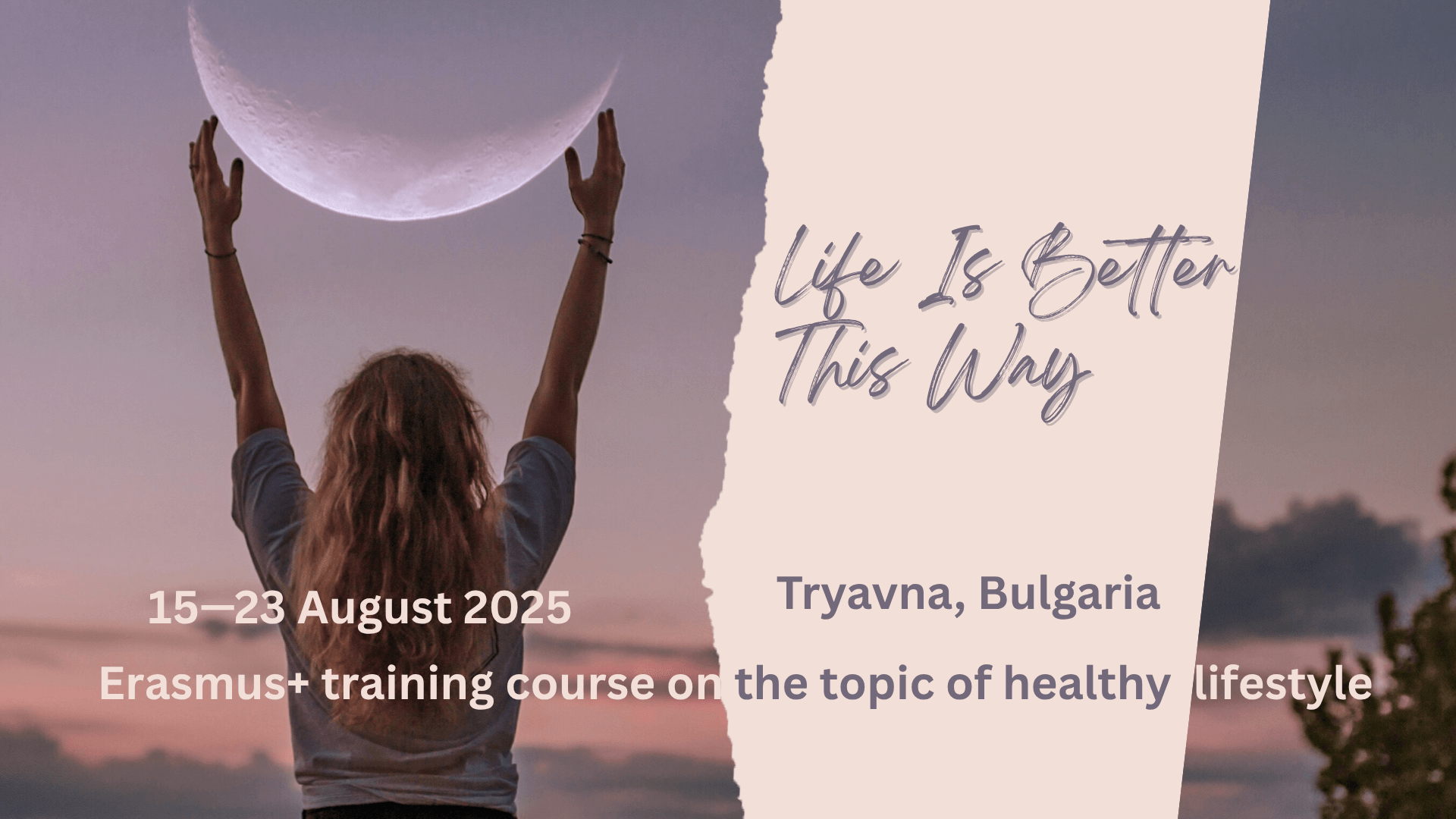 Life Is Better This Way

15—23 August 2025

Tryavna, Bulgaria

Erasmus+ training course on the topic of healthy lifestyle